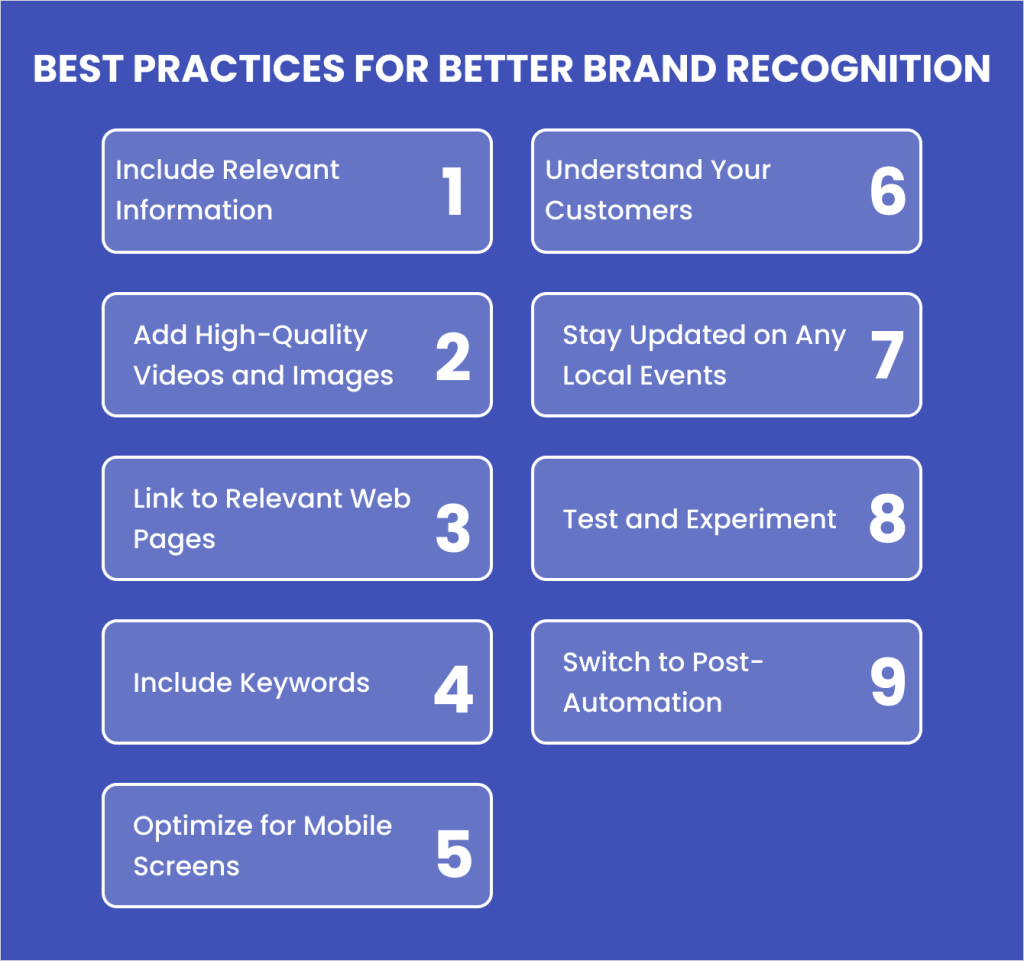 BEST PRACTICES FOR BETTER BRAND RECOGNITION

Include Relevant Information 1

Add High-Quality Videos and Images 2

Link to Relevant Web Pages 3

Include Keywords 4

Optimize for Mobile Screens 5

Understand Your Customers 6

Stay Updated on Any Local Events 7

Test and Experiment 8

Switch to Post-Automation 9